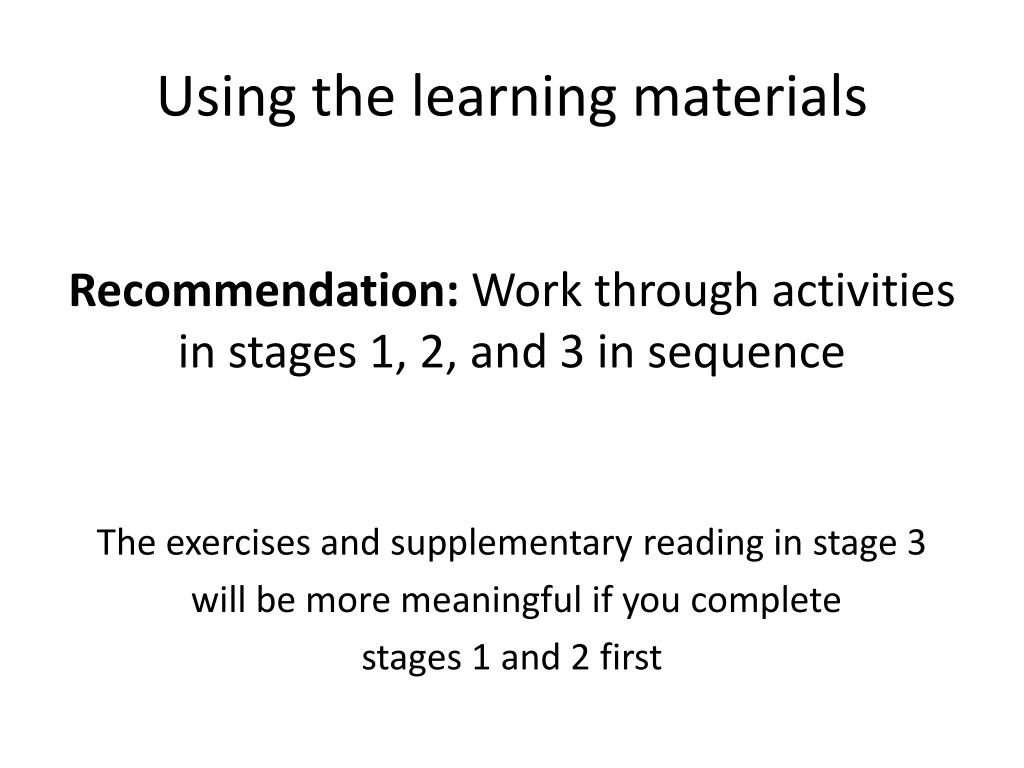 Using the learning materials

Recommendation: Work through activities in stages 1, 2, and 3 in sequence

The exercises and supplementary reading in stage 3 will be more meaningful if you complete stages 1 and 2 first